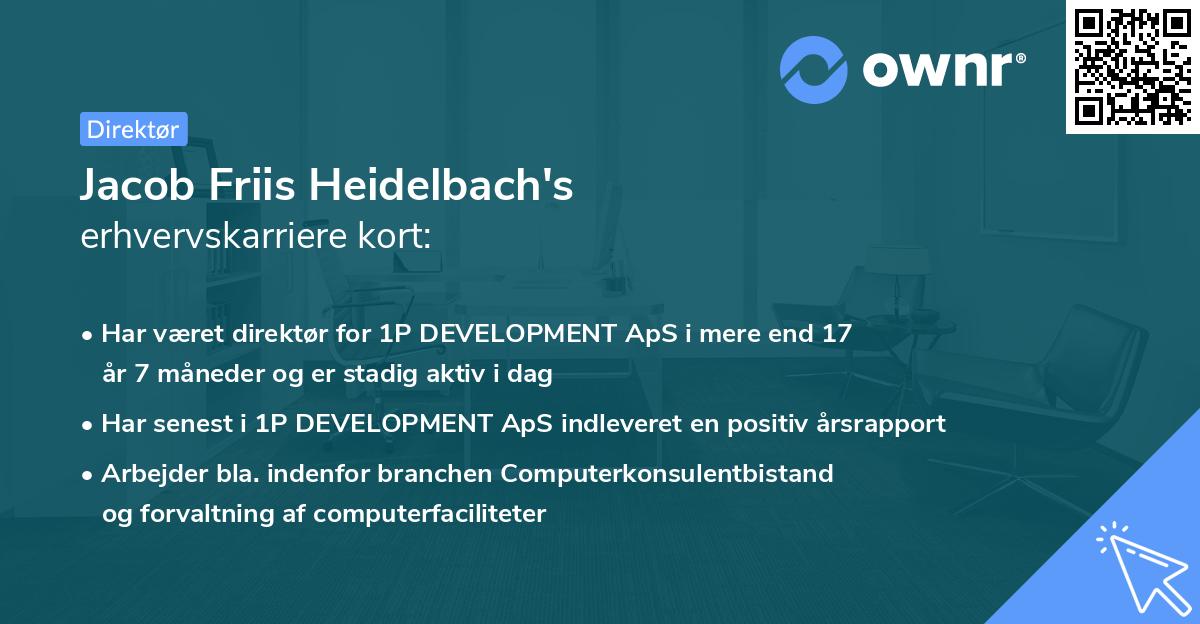 ownr®

Direktør

Jacob Friis Heidelbach's
erhvervskarriere kort:

• Har været direktør for 1P DEVELOPMENT ApS i mere end 17 år 7 måneder og er stadig aktiv i dag
• Har senest i 1P DEVELOPMENT ApS indleveret en positiv årsrapport
• Arbejder bla. indenfor branchen Computerkonsulentbistand og forvaltning af computerfaciliteter